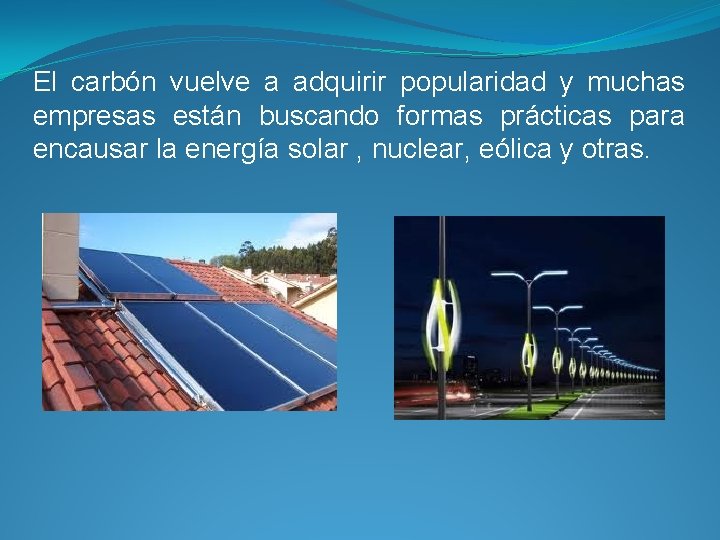 El carbón vuelve a adquirir popularidad y muchas empresas están buscando formas prácticas para encausar la energía solar , nuclear, eólica y otras.